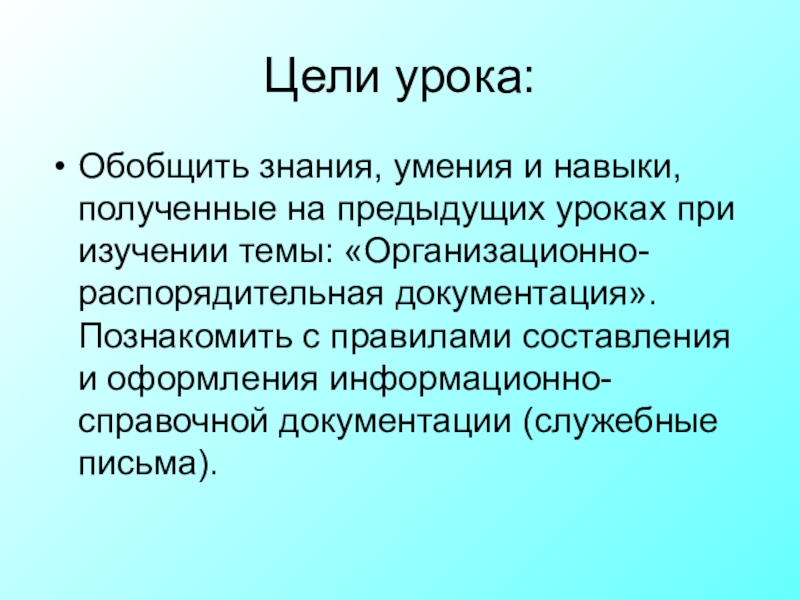 Цели урока:

• Обобщить знания, умения и навыки, полученные на предыдущих уроках при изучении темы: «Организационно-распорядительная документация». Познакомить с правилами составления и оформления информационно-справочной документации (служебные письма).